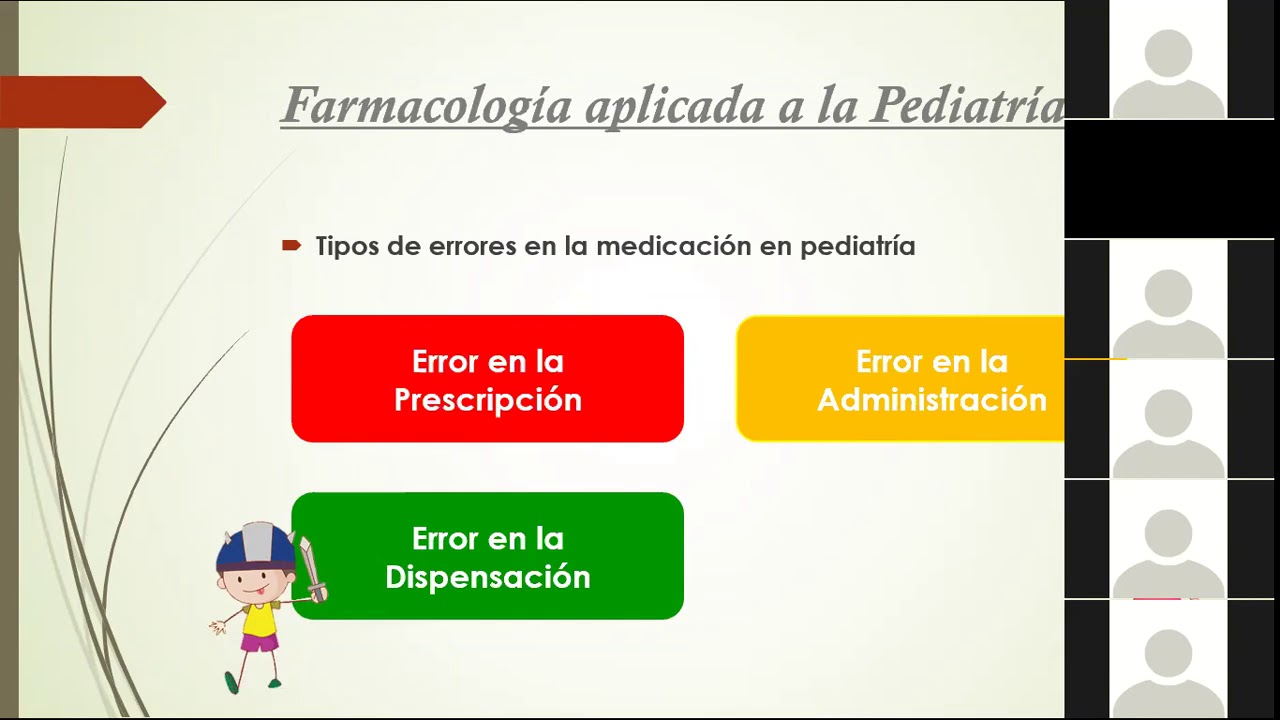 Farmacología aplicada a la Pediatría

Tipos de errores en la medicación en pediatría

Error en la Prescripción

Error en la Administración

Error en la Dispensación